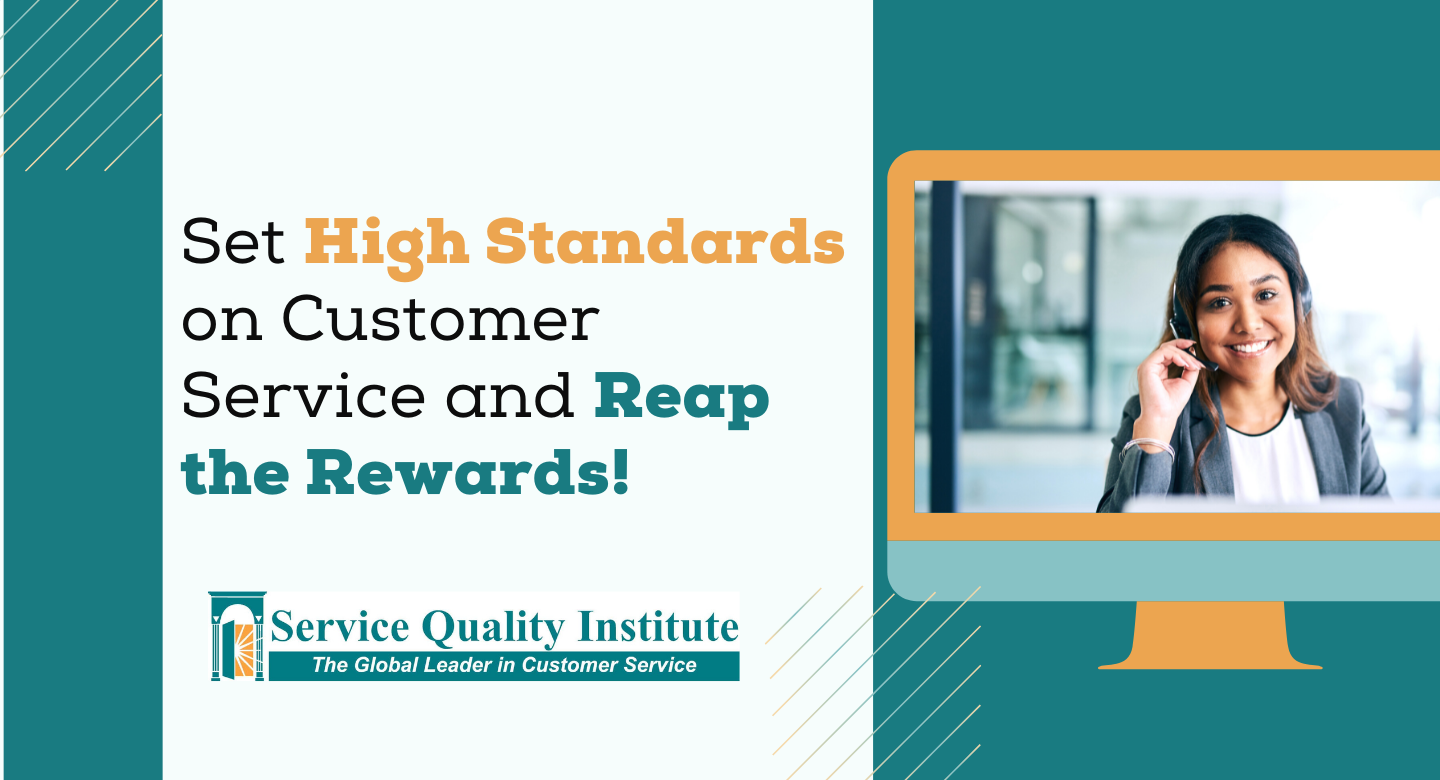 Set High Standards on Customer Service and Reap the Rewards!

Service Quality Institute
The Global Leader in Customer Service